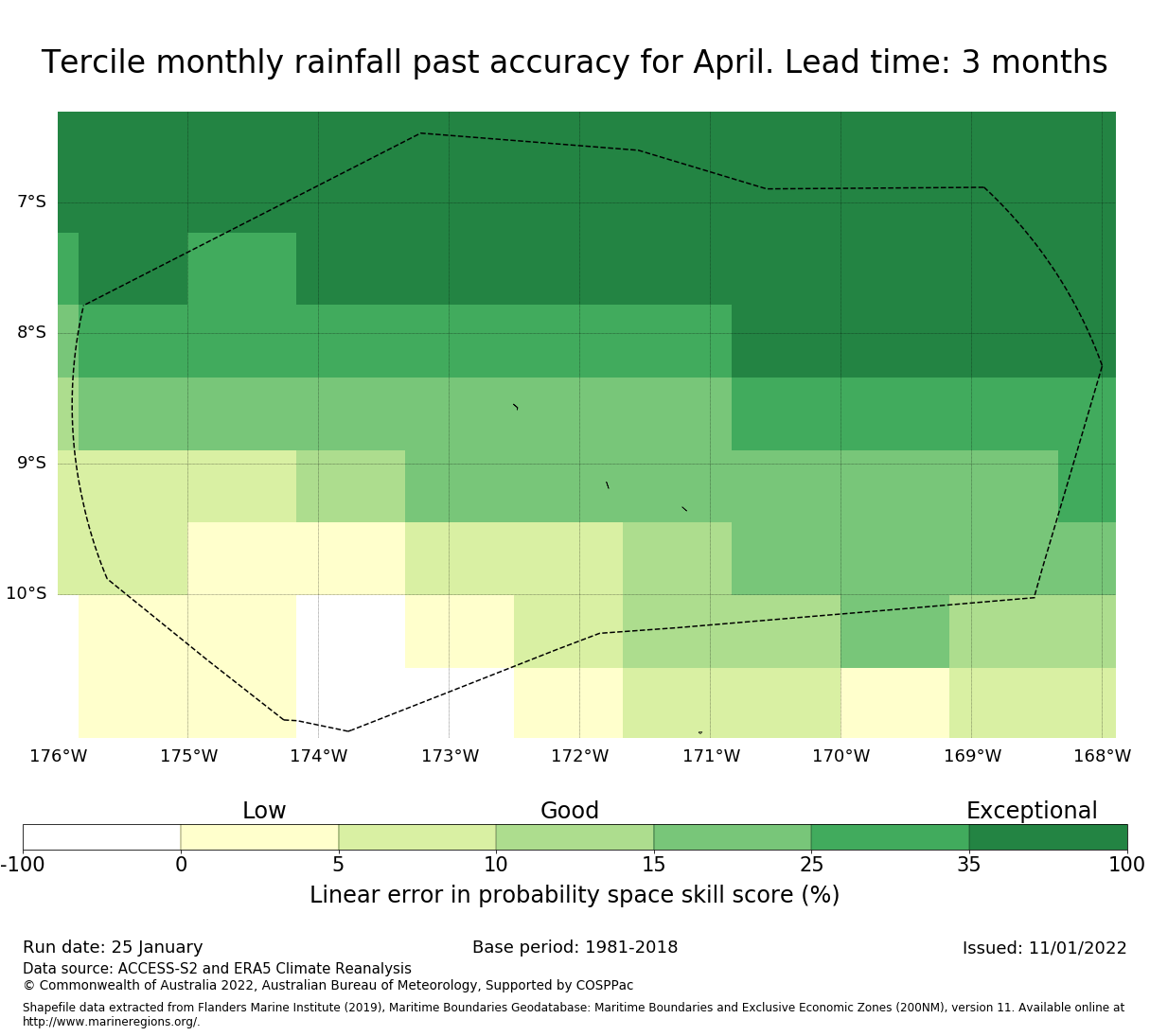 Tercile monthly rainfall past accuracy for April. Lead time: 3 months

7°S
8°S
9°S
10°S

176°W 175°W 174°W 173°W 172°W 171°W 170°W 169°W 168°W

Low Good Exceptional

-100 0 5 10 15 25 35 100

Linear error in probability space skill score (%)

Run date: 25 January
Base period: 1981-2018
Issued: 11/01/2022

Data source: ACCESS-S2 and ERA5 Climate Reanalysis
© Commonwealth of Australia 2022, Australian Bureau of Meteorology, Supported by COSPPac

Shapefile data extracted from Flanders Marine Institute (2019), Maritime Boundaries Geodatabase: Maritime Boundaries and Exclusive Economic Zones (200NM), version 11. Available online at http://www.marineregions.org/.